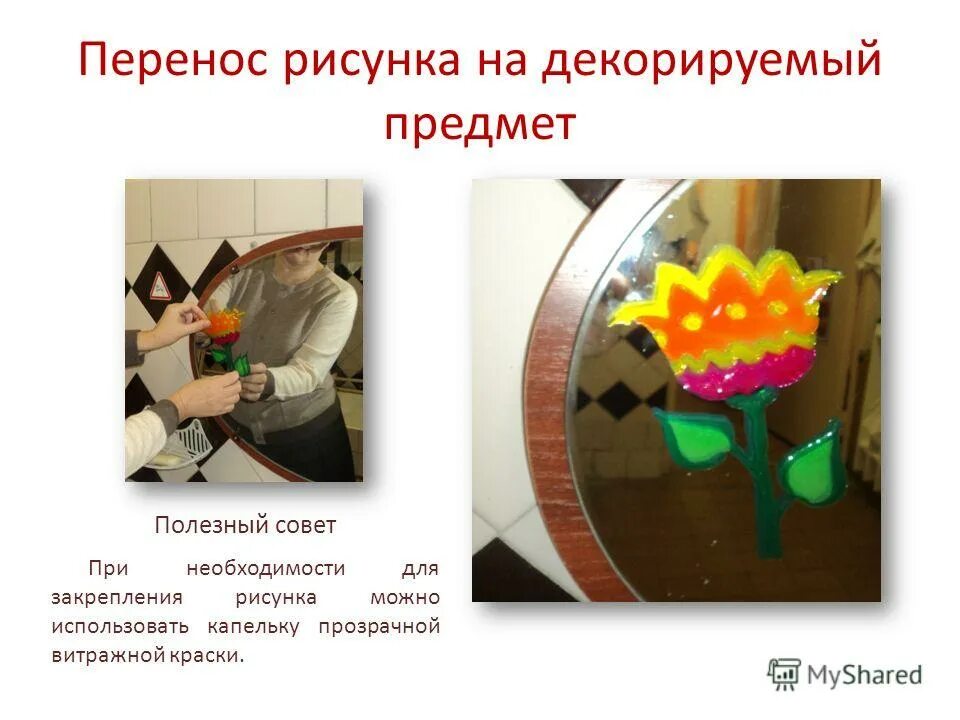 Перенос рисунка на декорируемый предмет

Полезный совет

При необходимости для закрепления рисунка можно использовать капельку прозрачной витражной краски.

MyShared